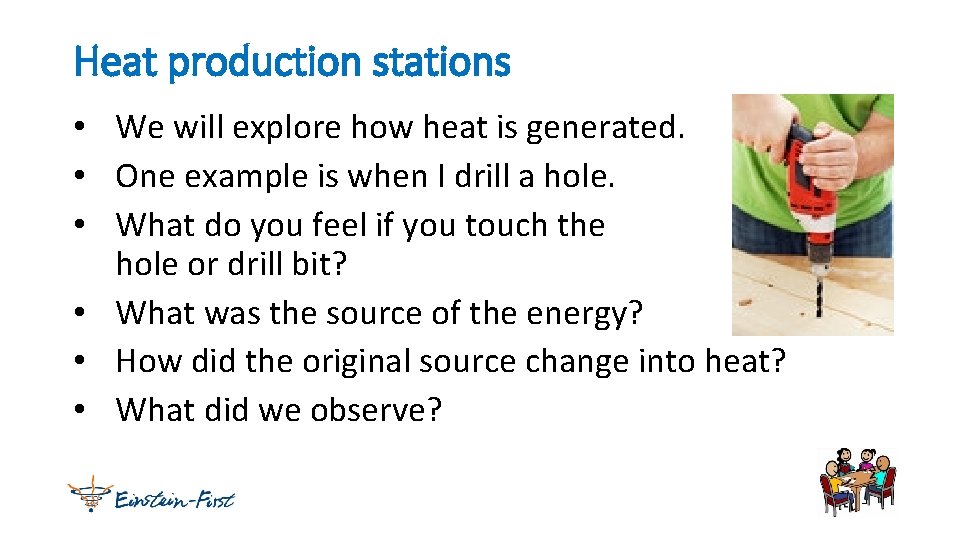 Heat production stations

• We will explore how heat is generated.
• One example is when I drill a hole.
• What do you feel if you touch the hole or drill bit?
• What was the source of the energy?
• How did the original source change into heat?
• What did we observe?

Einstein-First